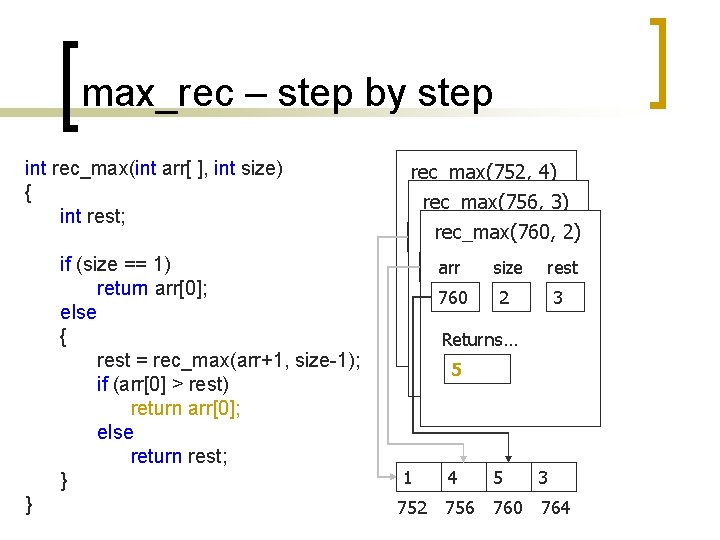 max_rec – step by step

int rec_max(int arr[ ], int size)
{
int rest;

if (size == 1)
return arr[0];
else
{
rest = rec_max(arr+1, size-1);
if (arr[0] > rest)
return arr[0];
else
return rest;
}
}

rec_max(752, 4)

rec_max(756, 3)

rec_max(760, 2)

arr size rest

760 2 3

Returns...

5

| 1 | 4 | 5 | 3 |
|---|---|---|---|
| 752 | 756 | 760 | 764 |